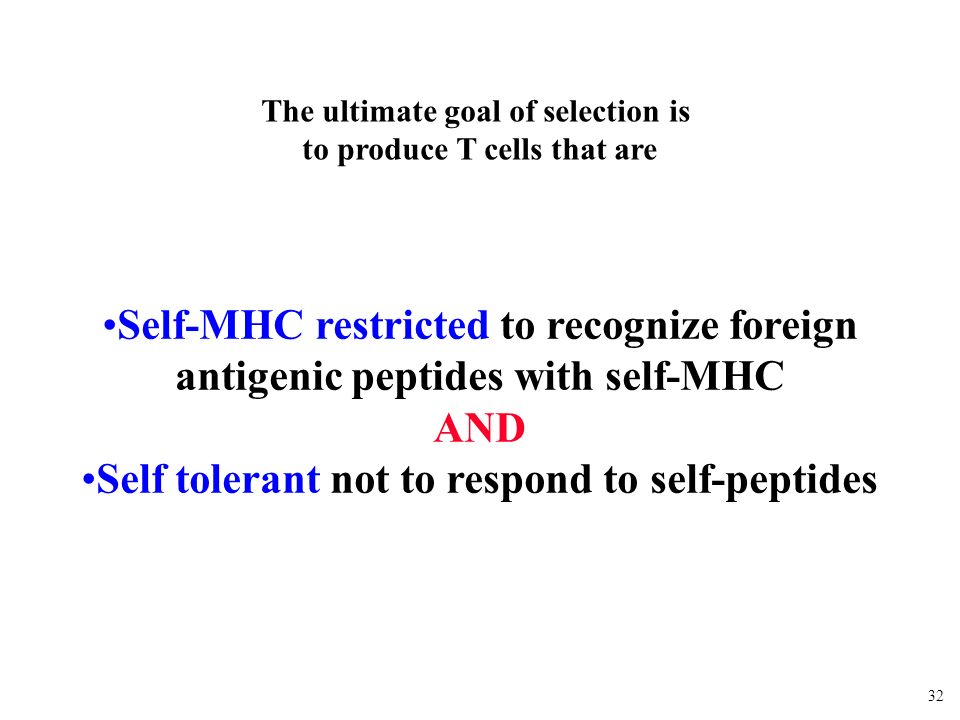 The ultimate goal of selection is to produce T cells that are

•Self-MHC restricted to recognize foreign antigenic peptides with self-MHC
AND
•Self tolerant not to respond to self-peptides

32